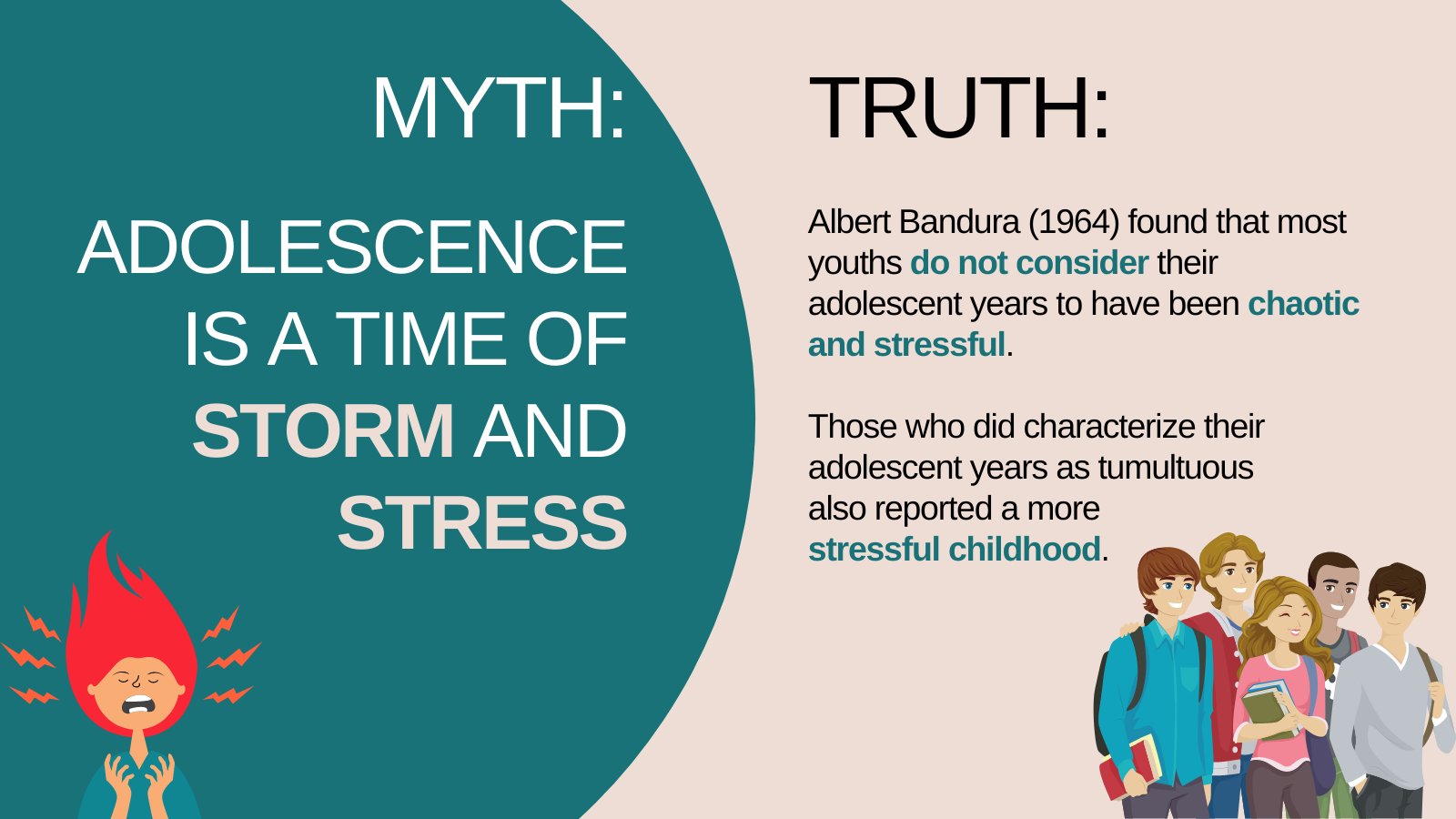 MYTH:

ADOLESCENCE IS A TIME OF STORM AND STRESS

TRUTH:

Albert Bandura (1964) found that most youths do not consider their adolescent years to have been chaotic and stressful.

Those who did characterize their adolescent years as tumultuous also reported a more stressful childhood.